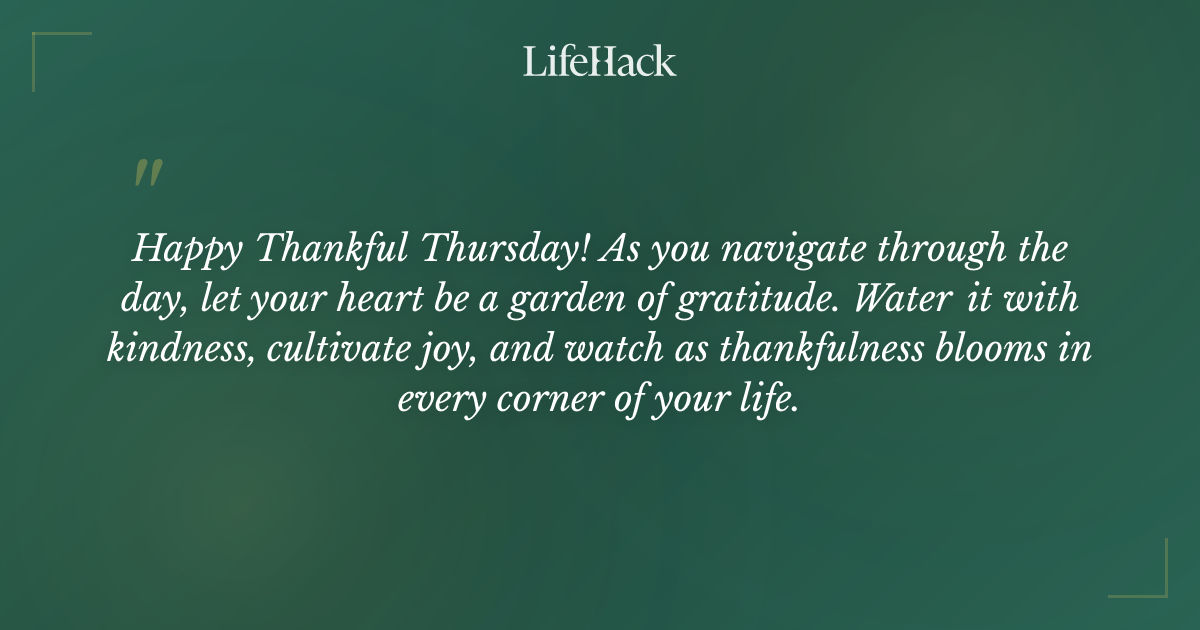 LifeHack

"

Happy Thankful Thursday! As you navigate through the day, let your heart be a garden of gratitude. Water it with kindness, cultivate joy, and watch as thankfulness blooms in every corner of your life.